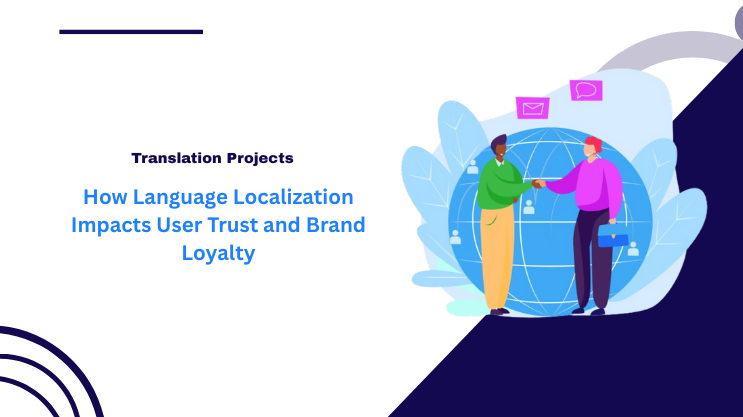 Translation Projects

How Language Localization Impacts User Trust and Brand Loyalty